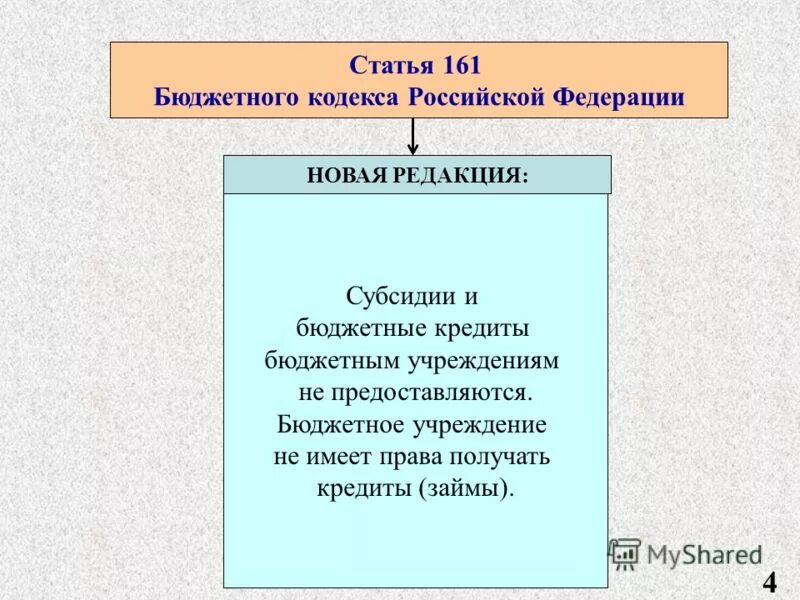 Статья 161
Бюджетного кодекса Российской Федерации

НОВАЯ РЕДАКЦИЯ:

Субсидии и бюджетные кредиты бюджетным учреждениям не предоставляются. Бюджетное учреждение не имеет права получать кредиты (займы).

MyShared

4